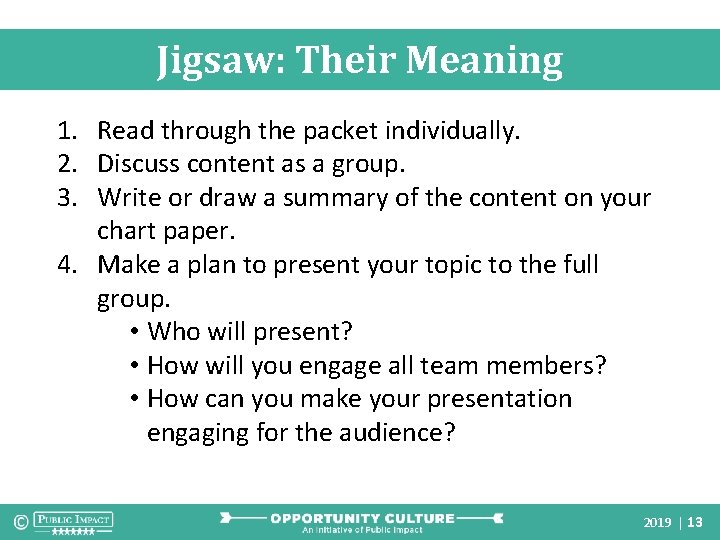 Jigsaw: Their Meaning

1. Read through the packet individually.
2. Discuss content as a group.
3. Write or draw a summary of the content on your chart paper.
4. Make a plan to present your topic to the full group.
   • Who will present?
   • How will you engage all team members?
   • How can you make your presentation engaging for the audience?

© PUBLIC IMPACT

OPPORTUNITY CULTURE
An Initiative of Public Impact

2019 | 13